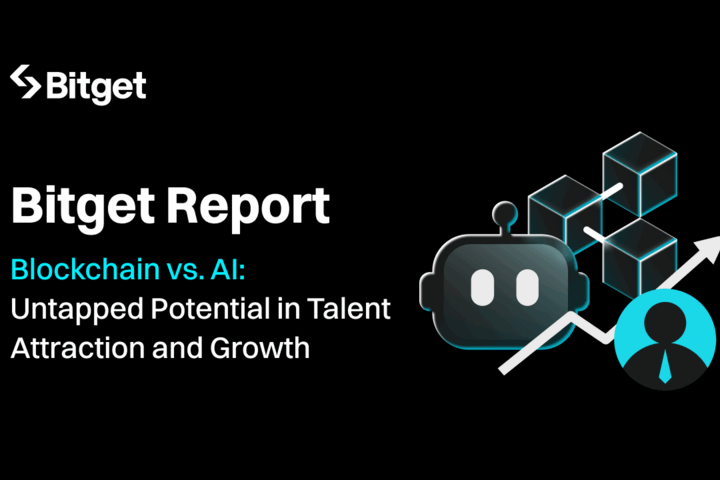 Bitget

Bitget Report

Blockchain vs. AI:
Untapped Potential in Talent Attraction and Growth